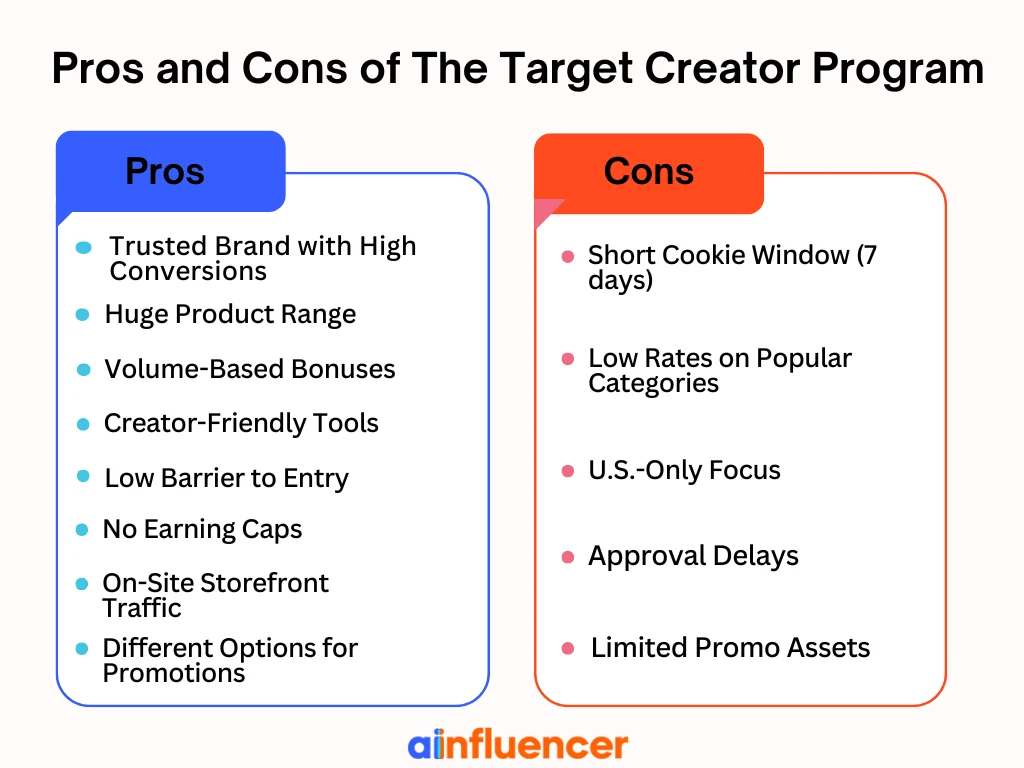 Pros and Cons of The Target Creator Program

Pros

- Trusted Brand with High Conversions
- Huge Product Range
- Volume-Based Bonuses
- Creator-Friendly Tools
- Low Barrier to Entry
- No Earning Caps
- On-Site Storefront Traffic
- Different Options for Promotions

Cons

- Short Cookie Window (7 days)
- Low Rates on Popular Categories
- U.S.-Only Focus
- Approval Delays
- Limited Promo Assets

ainfluencer